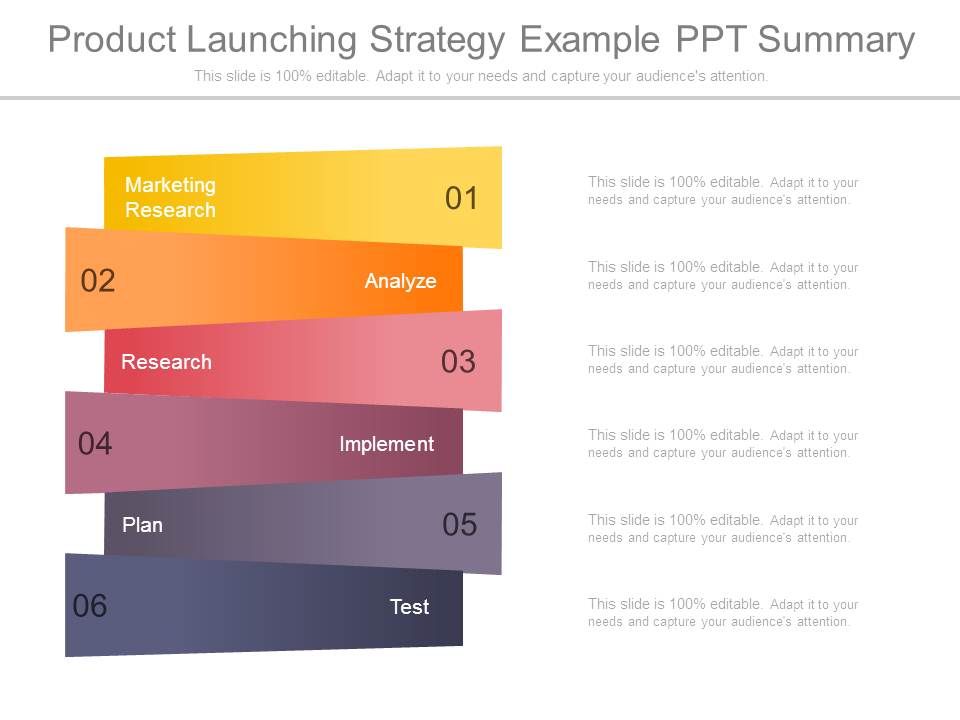 Product Launching Strategy Example PPT Summary

This slide is 100% editable. Adapt it to your needs and capture your audience's attention.

Marketing Research 01

02 Analyze

Research 03

04 Implement

Plan 05

06 Test

This slide is 100% editable. Adapt it to your needs and capture your audience's attention.

This slide is 100% editable. Adapt it to your needs and capture your audience's attention.

This slide is 100% editable. Adapt it to your needs and capture your audience's attention.

This slide is 100% editable. Adapt it to your needs and capture your audience's attention.

This slide is 100% editable. Adapt it to your needs and capture your audience's attention.

This slide is 100% editable. Adapt it to your needs and capture your audience's attention.